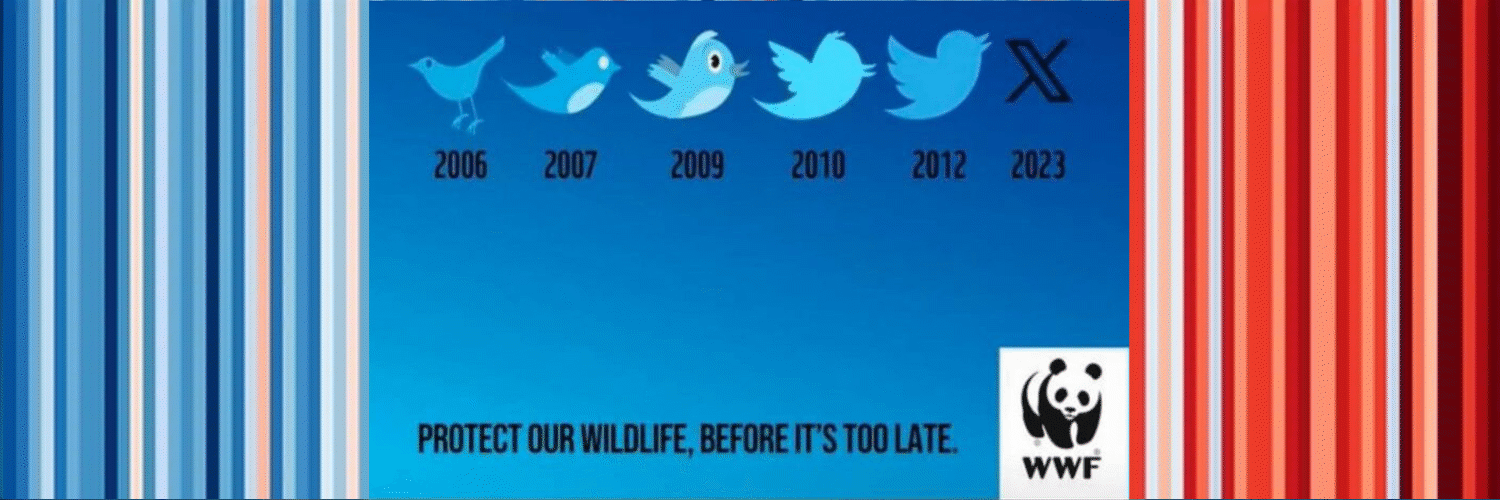 2006 2007 2009 2010 2012 2023

PROTECT OUR WILDLIFE, BEFORE IT'S TOO LATE.

WWF